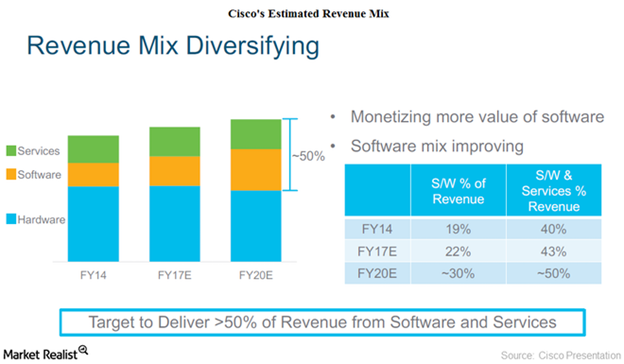 Cisco's Estimated Revenue Mix

Revenue Mix Diversifying

Services
Software
Hardware

~50%

FY14 FY17E FY20E

• Monetizing more value of software
• Software mix improving

| | S/W % of Revenue | S/W & Services % Revenue |
|---|---|---|
| FY14 | 19% | 40% |
| FY17E | 22% | 43% |
| FY20E | ~30% | ~50% |

Target to Deliver >50% of Revenue from Software and Services

Market Realist

Source: Cisco Presentation